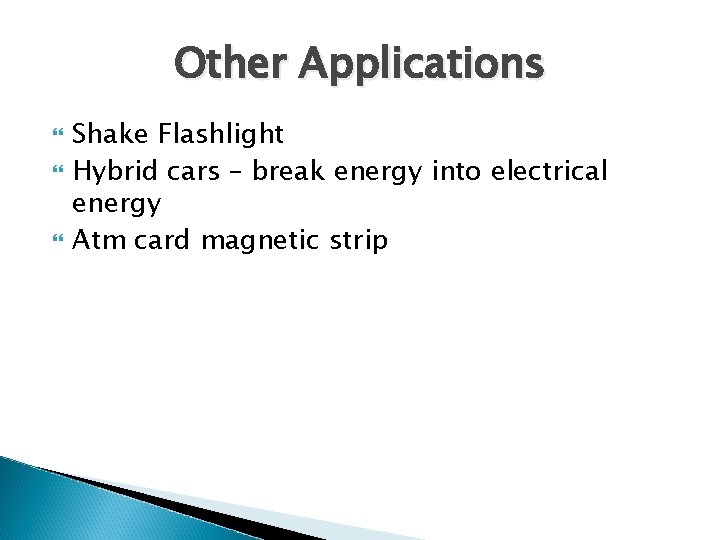 Other Applications

Shake Flashlight
Hybrid cars – break energy into electrical energy
Atm card magnetic strip